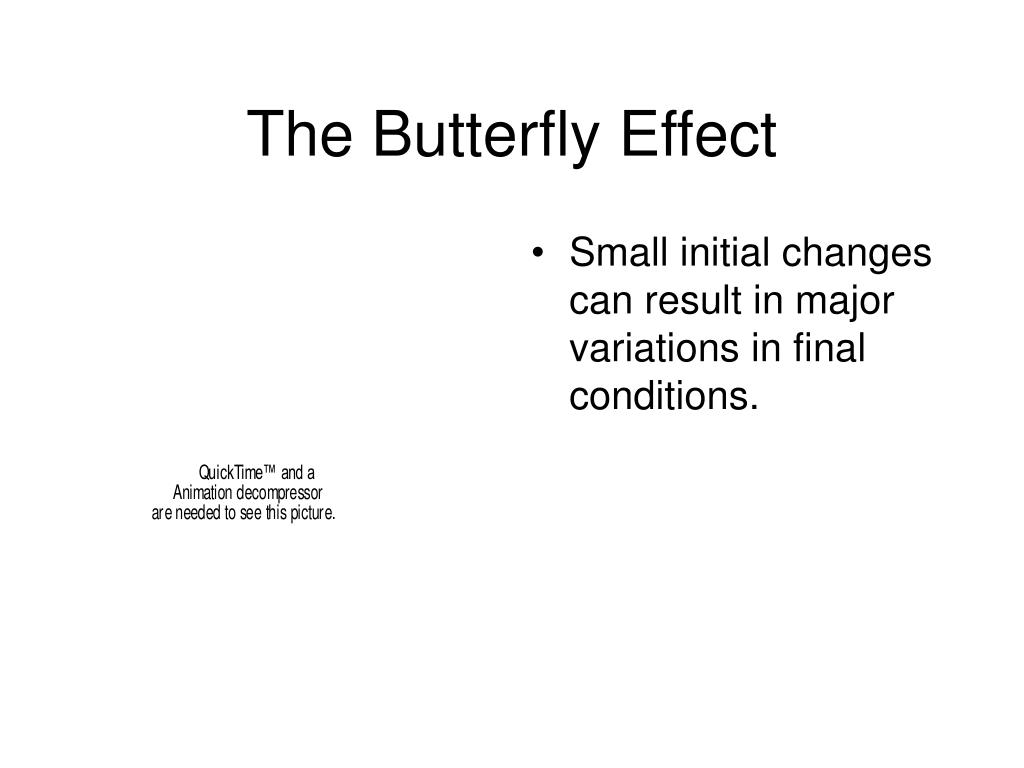 The Butterfly Effect

QuickTime™ and a
Animation decompressor
are needed to see this picture.

• Small initial changes can result in major variations in final conditions.